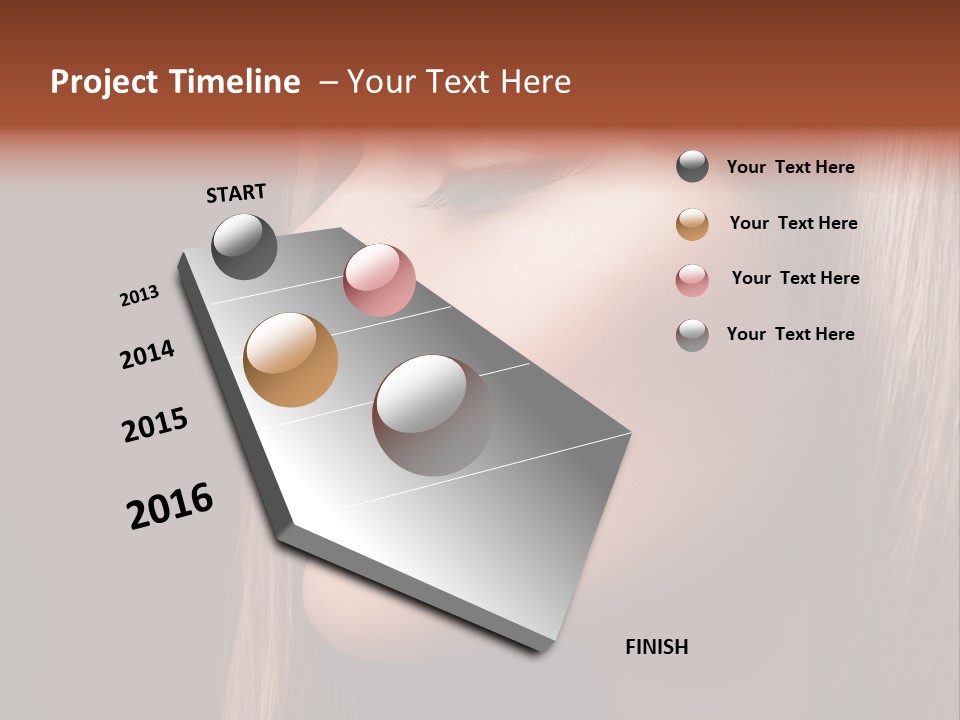 Project Timeline – Your Text Here

START

2013

2014

2015

2016

FINISH

Your Text Here

Your Text Here

Your Text Here

Your Text Here